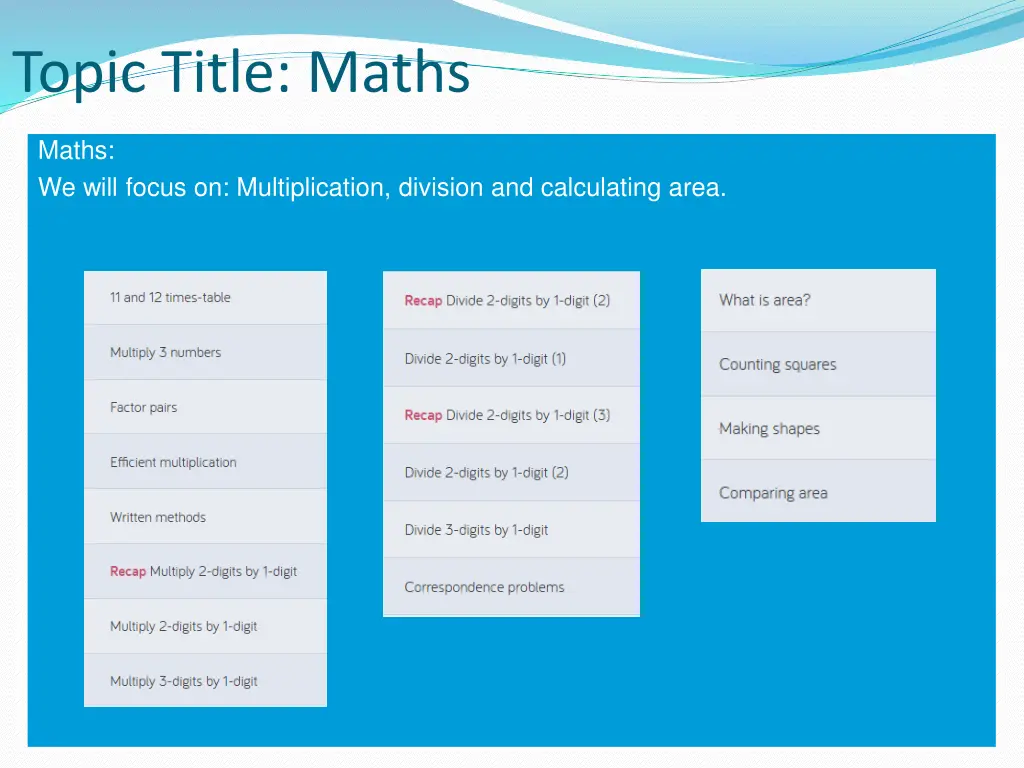 Topic Title: Maths

Maths:
We will focus on: Multiplication, division and calculating area.

11 and 12 times-table

Multiply 3 numbers

Factor pairs

Efficient multiplication

Written methods

Recap Multiply 2-digits by 1-digit

Multiply 2-digits by 1-digit

Multiply 3-digits by 1-digit

Recap Divide 2-digits by 1-digit (2)

Divide 2-digits by 1-digit (1)

Recap Divide 2-digits by 1-digit (3)

Divide 2-digits by 1-digit (2)

Divide 3-digits by 1-digit

Correspondence problems

What is area?

Counting squares

Making shapes

Comparing area